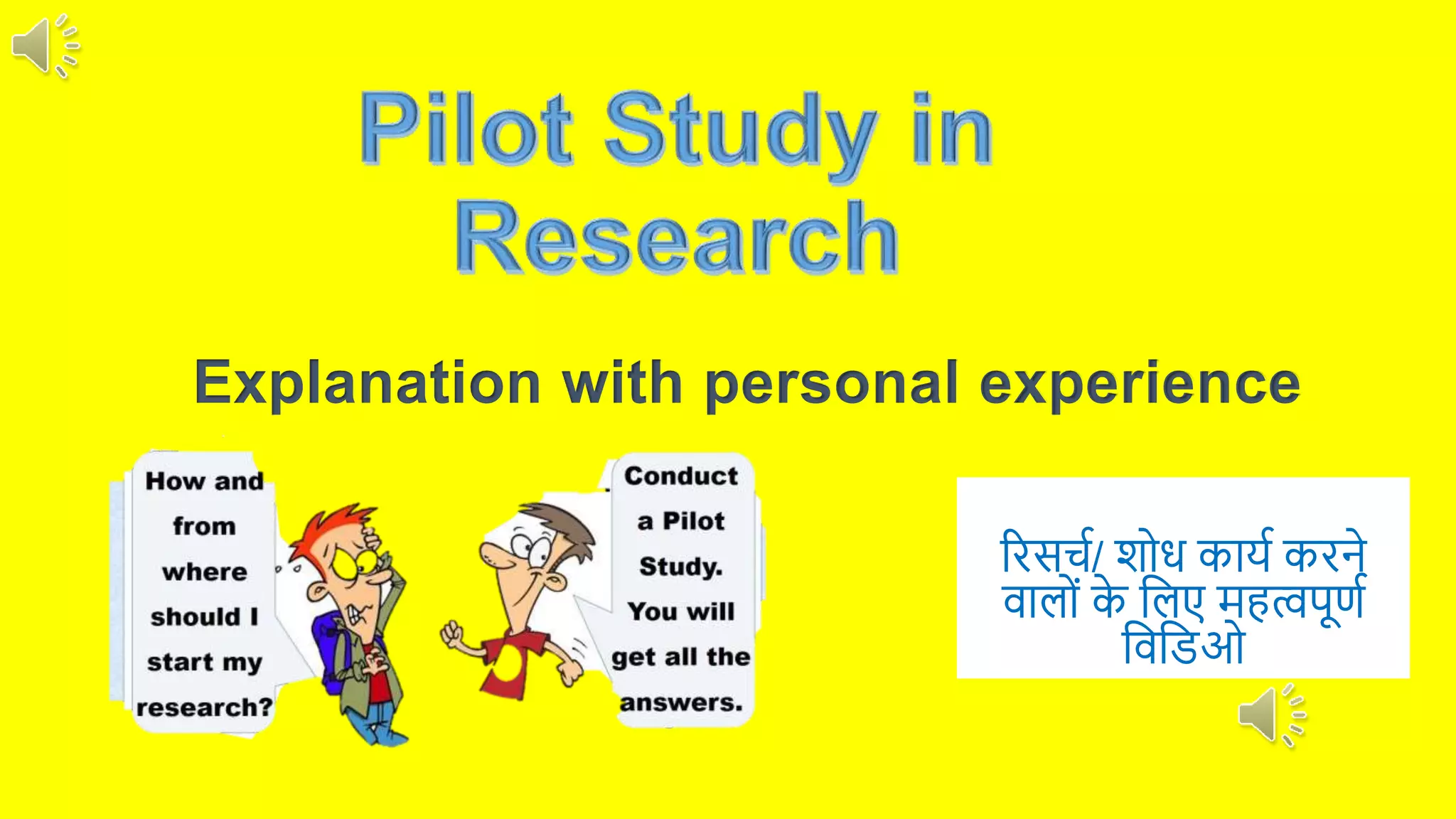 Pilot Study in Research

Explanation with personal experience

How and from where should I start my research?

Conduct a Pilot Study. You will get all the answers.

रिसर्च/ शोध कार्य करने वालों के लिए महत्वपूर्ण विडिओ